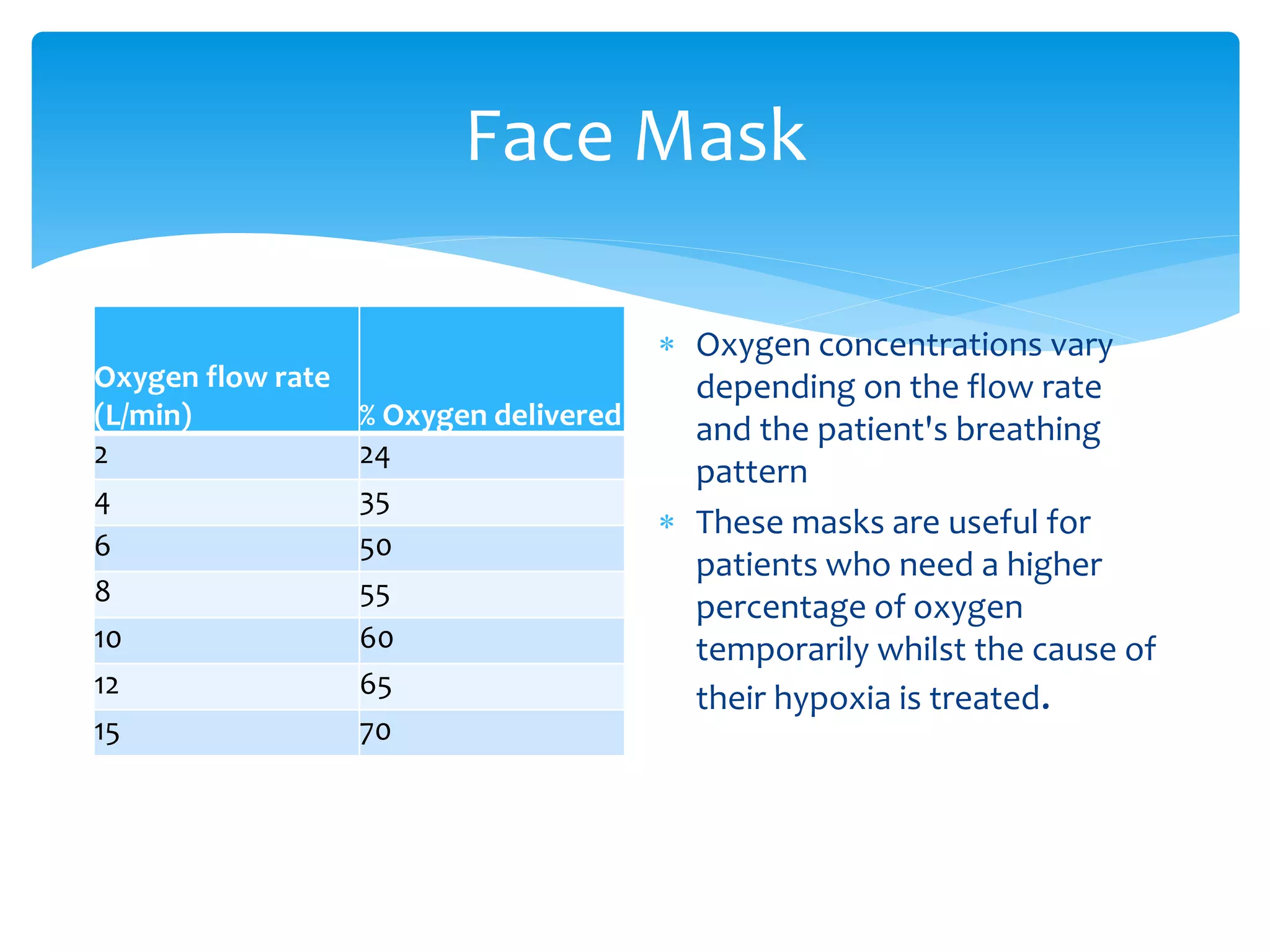 Face Mask

| Oxygen flow rate (L/min) | % Oxygen delivered |
|---|---|
| 2 | 24 |
| 4 | 35 |
| 6 | 50 |
| 8 | 55 |
| 10 | 60 |
| 12 | 65 |
| 15 | 70 |

* Oxygen concentrations vary depending on the flow rate and the patient's breathing pattern
* These masks are useful for patients who need a higher percentage of oxygen temporarily whilst the cause of their hypoxia is treated.